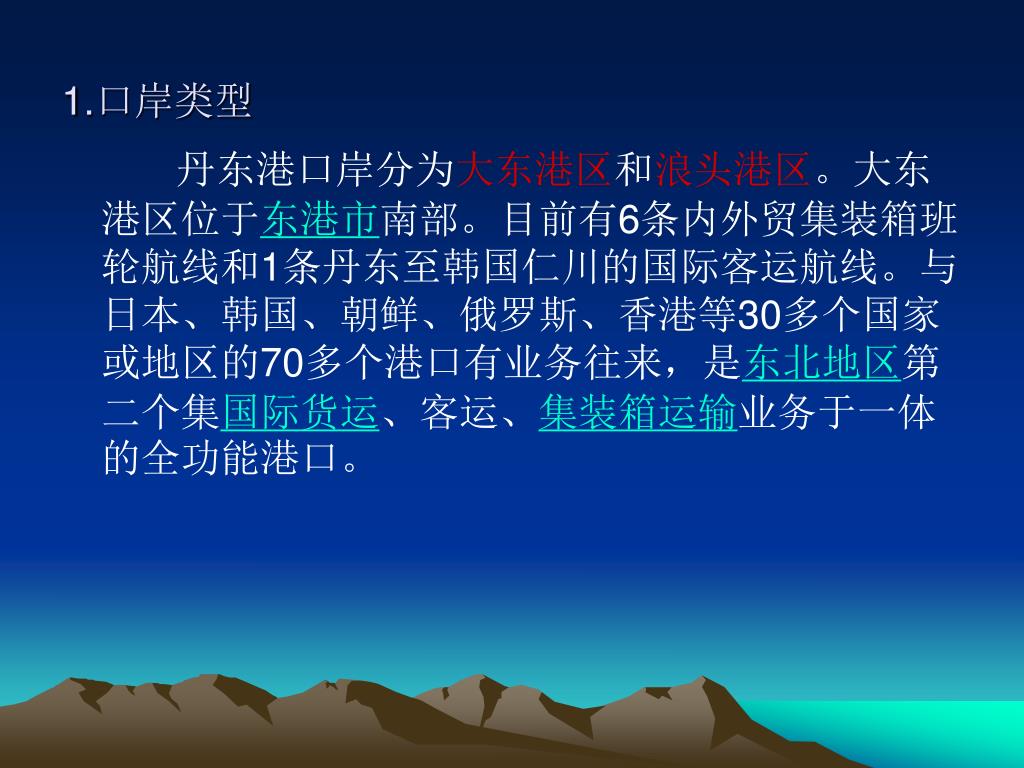 1.口岸类型

丹东港口岸分为大东港区和浪头港区。大东港区位于东港市南部。目前有6条内外贸集装箱班轮航线和1条丹东至韩国仁川的国际客运航线。与日本、韩国、朝鲜、俄罗斯、香港等30多个国家或地区的70多个港口有业务往来，是东北地区第二个集国际货运、客运、集装箱运输业务于一体的全功能港口。